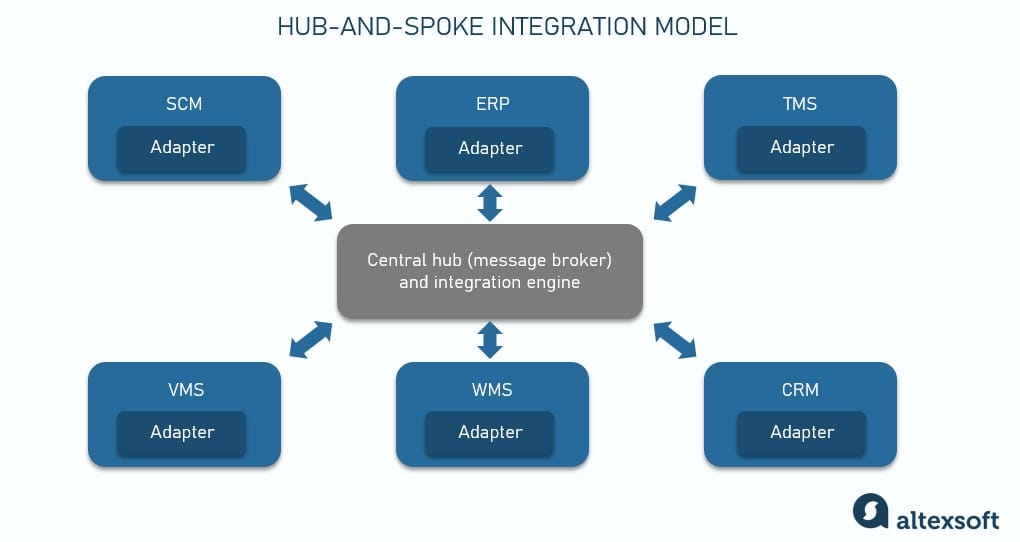 HUB-AND-SPOKE INTEGRATION MODEL

SCM
Adapter

ERP
Adapter

TMS
Adapter

Central hub (message broker) and integration engine

VMS
Adapter

WMS
Adapter

CRM
Adapter

altexsoft